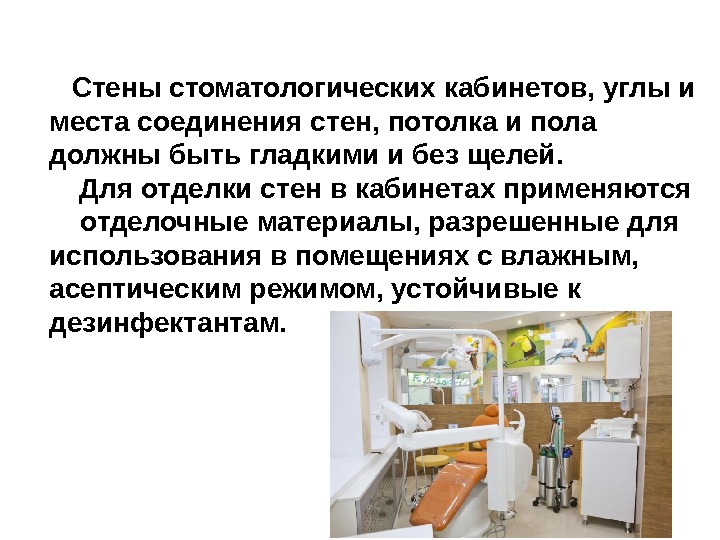 Стены стоматологических кабинетов, углы и места соединения стен, потолка и пола должны быть гладкими и без щелей.

Для отделки стен в кабинетах применяются отделочные материалы, разрешенные для использования в помещениях с влажным, асептическим режимом, устойчивые к дезинфектантам.